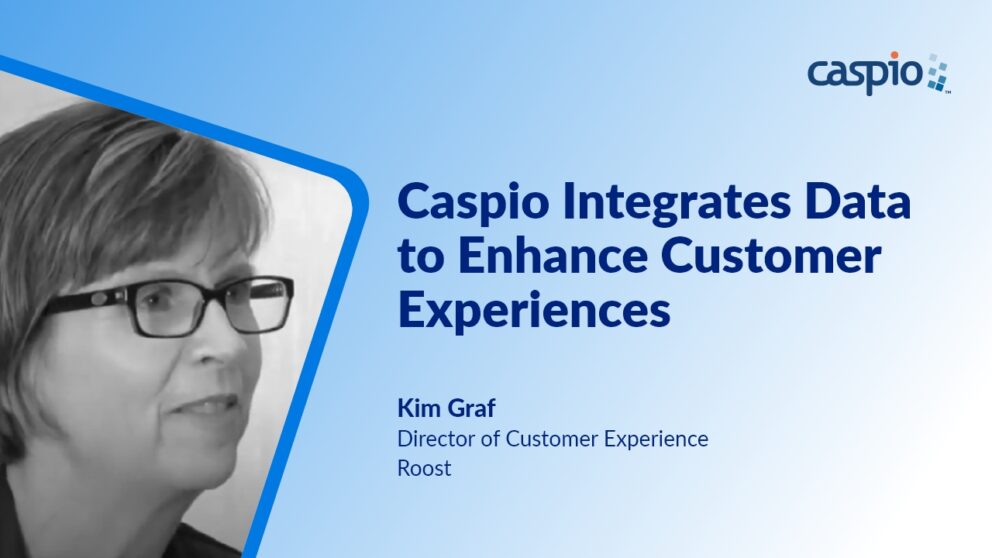 caspio

Caspio Integrates Data to Enhance Customer Experiences

Kim Graf
Director of Customer Experience
Roost